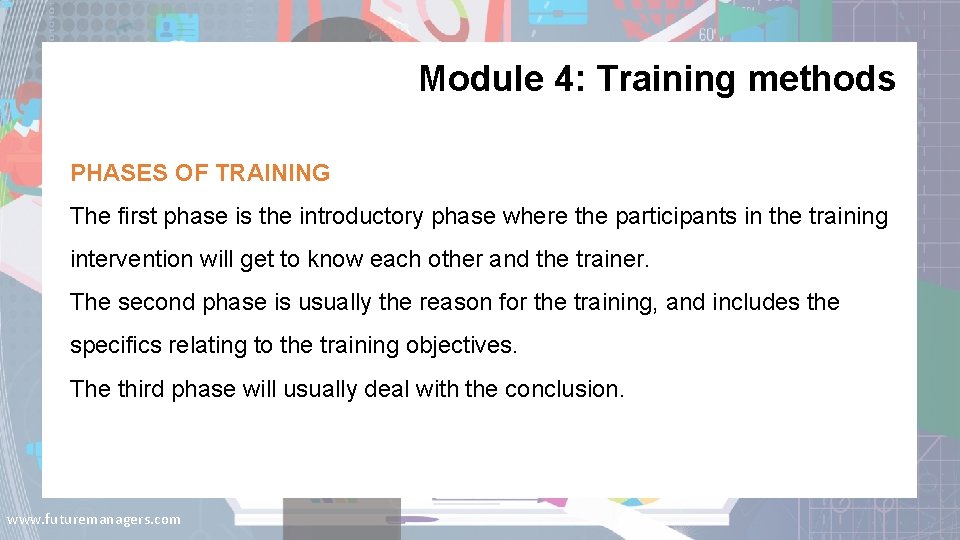 Module 4: Training methods

PHASES OF TRAINING

The first phase is the introductory phase where the participants in the training intervention will get to know each other and the trainer.

The second phase is usually the reason for the training, and includes the specifics relating to the training objectives.

The third phase will usually deal with the conclusion.

www.futuremanagers.com